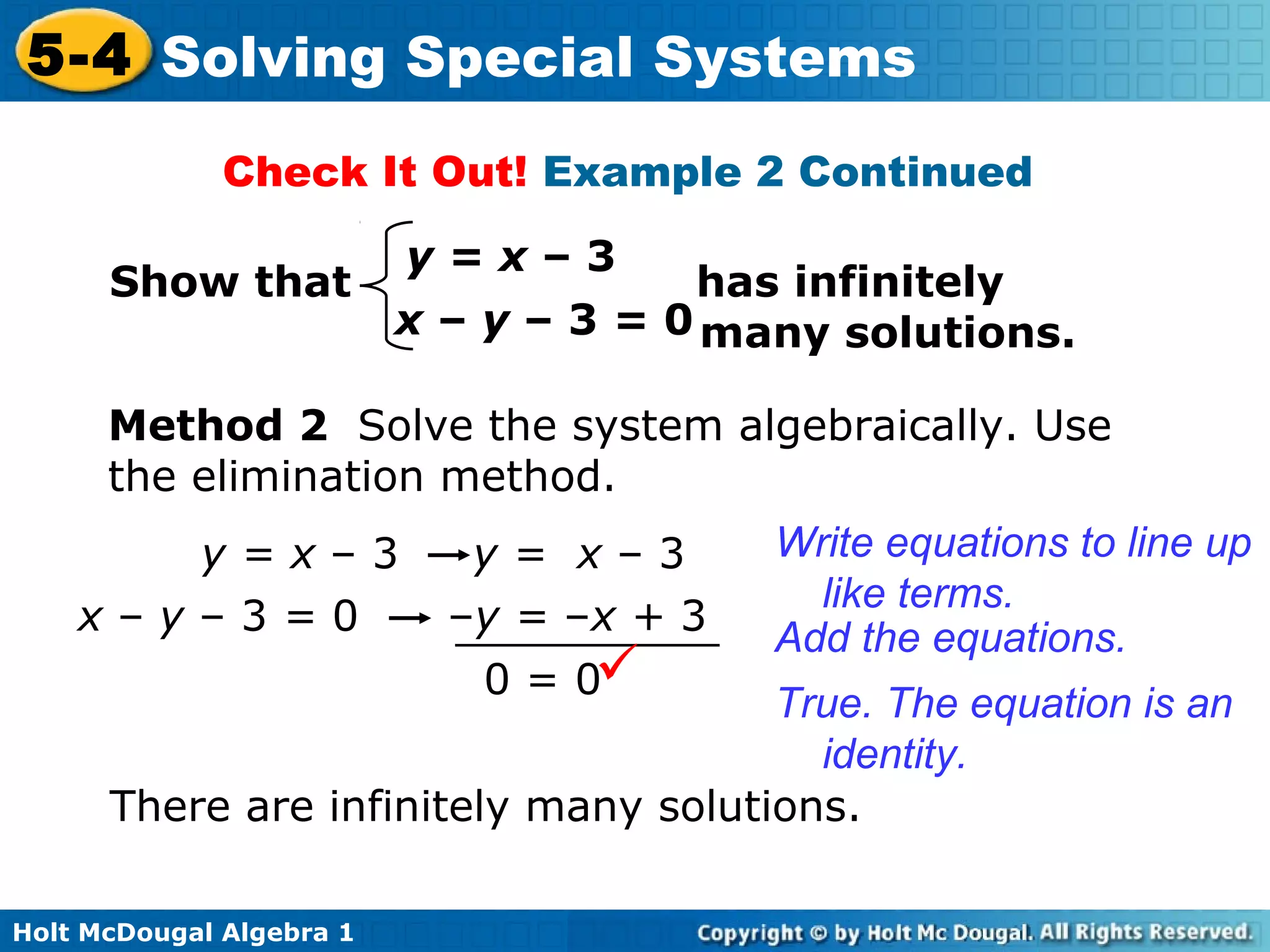 5-4 Solving Special Systems

Check It Out! Example 2 Continued

Show that $\begin{cases} y = x - 3 \\ x - y - 3 = 0 \end{cases}$ has infinitely many solutions.

Method 2 Solve the system algebraically. Use the elimination method.

$y = x - 3 \rightarrow y = x - 3$

$x - y - 3 = 0 \rightarrow -y = -x + 3$

$0 = 0$ ✓

Write equations to line up like terms.

Add the equations.

True. The equation is an identity.

There are infinitely many solutions.

Holt McDougal Algebra 1

Copyright © by Holt Mc Dougal. All Rights Reserved.